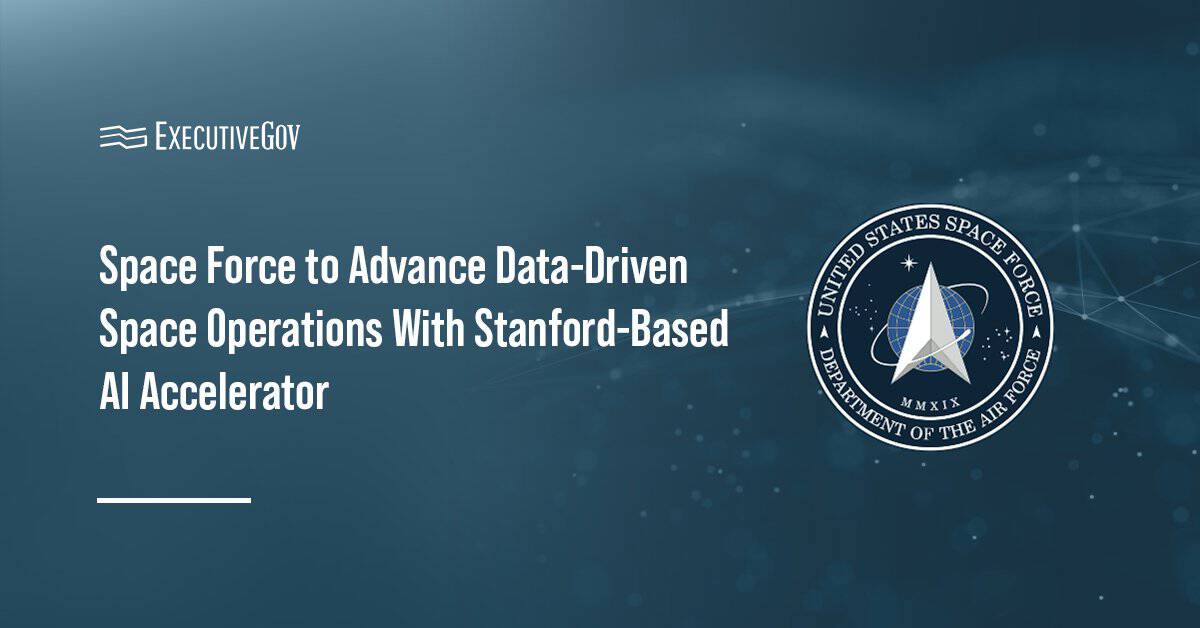 ExecutiveGov

Space Force to Advance Data-Driven Space Operations With Stanford-Based AI Accelerator

UNITED STATES SPACE FORCE
MMXIX
DEPARTMENT OF THE AIR FORCE